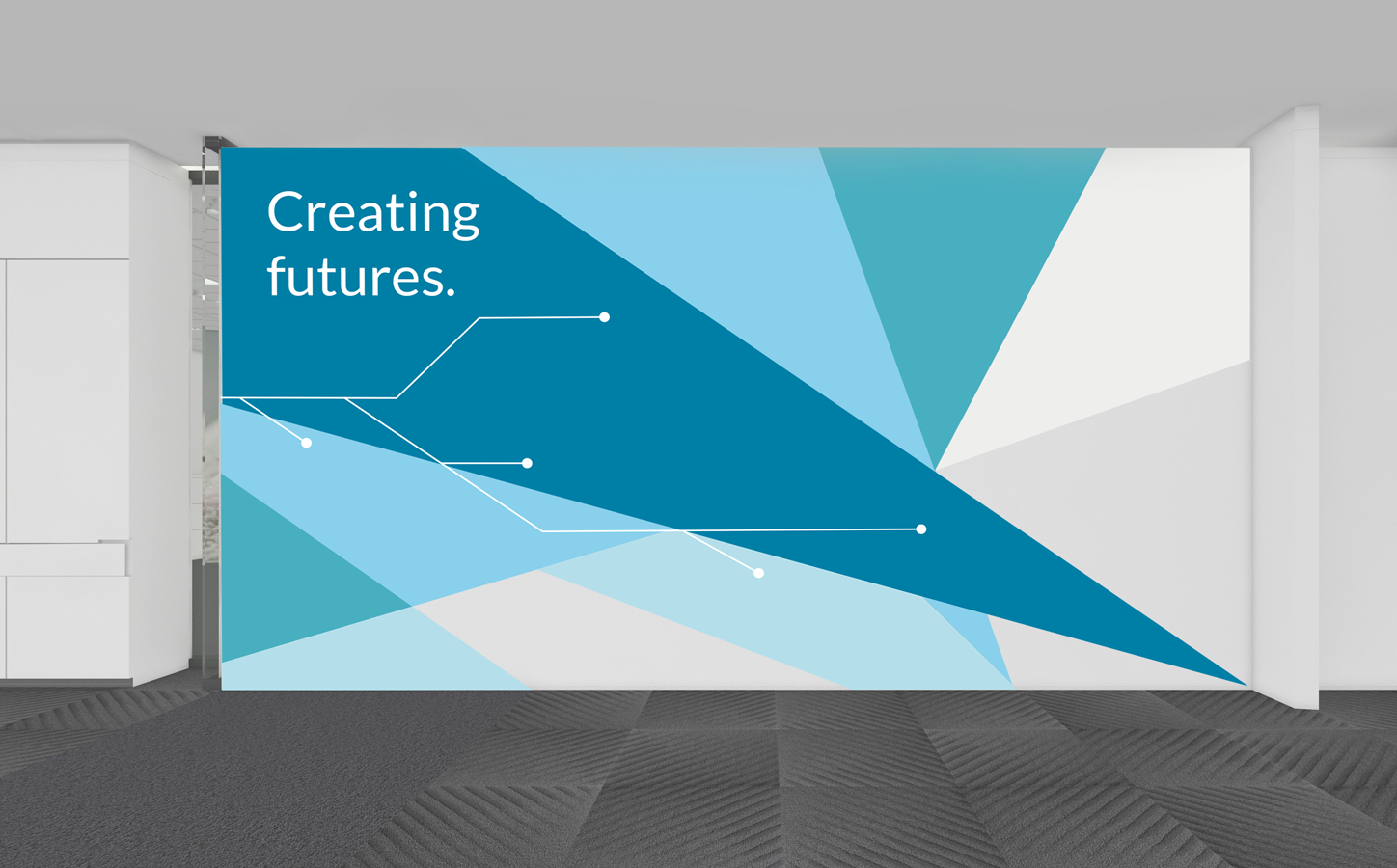 Creating futures.